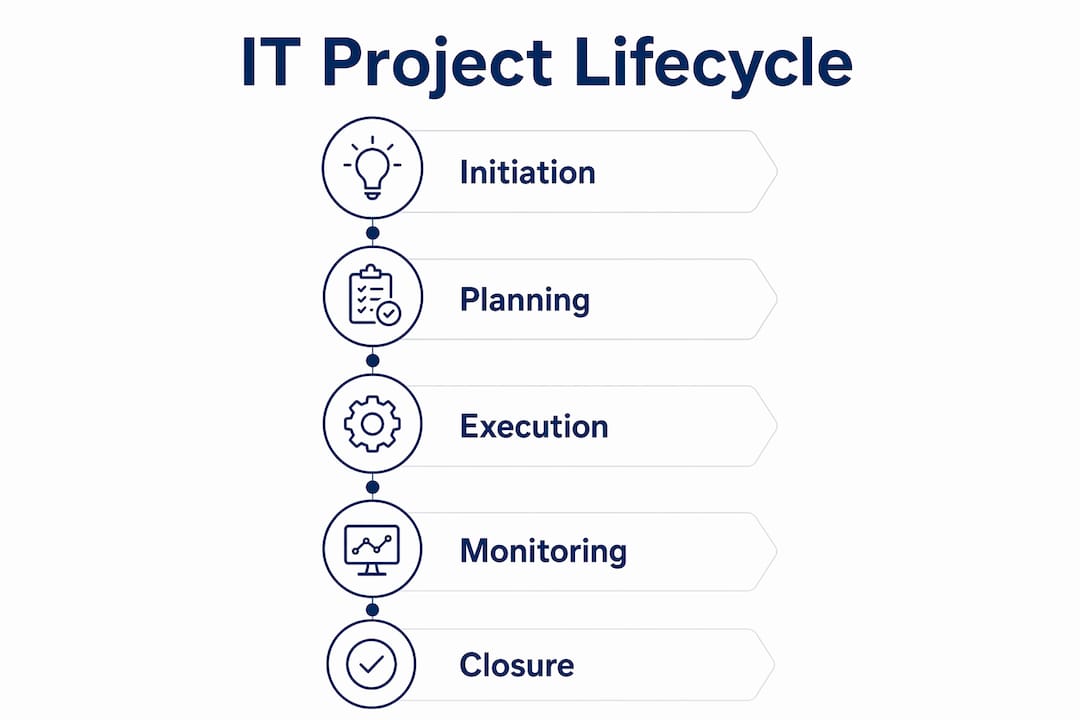 IT Project Lifecycle

Initiation

Planning

Execution

Monitoring

Closure